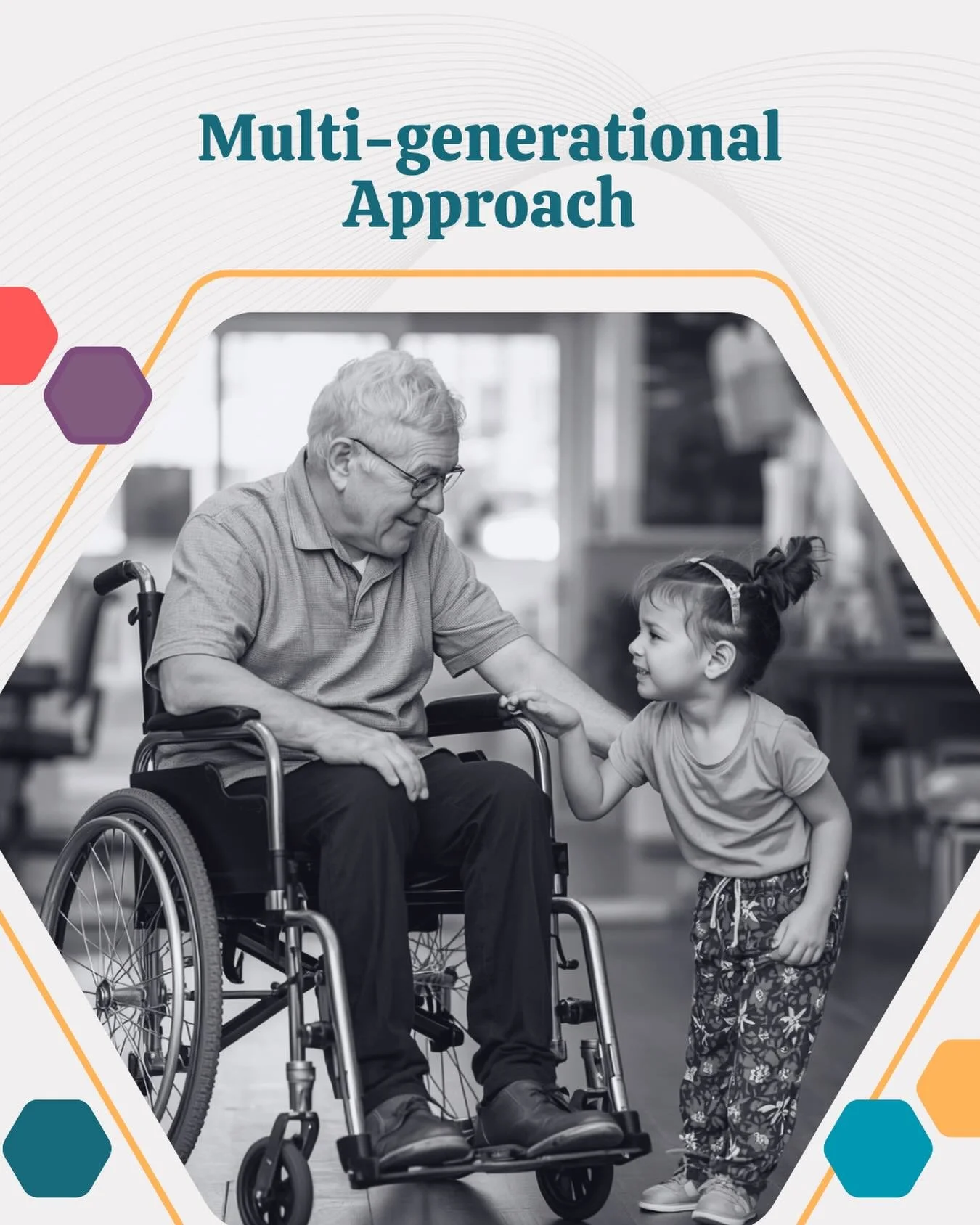 Multi-generational Approach